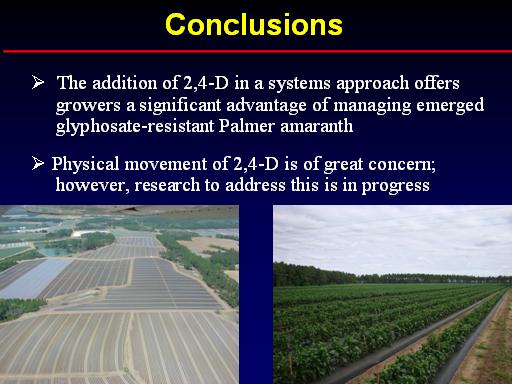 Conclusions

➢ The addition of 2,4-D in a systems approach offers growers a significant advantage of managing emerged glyphosate-resistant Palmer amaranth

➢ Physical movement of 2,4-D is of great concern; however, research to address this is in progress